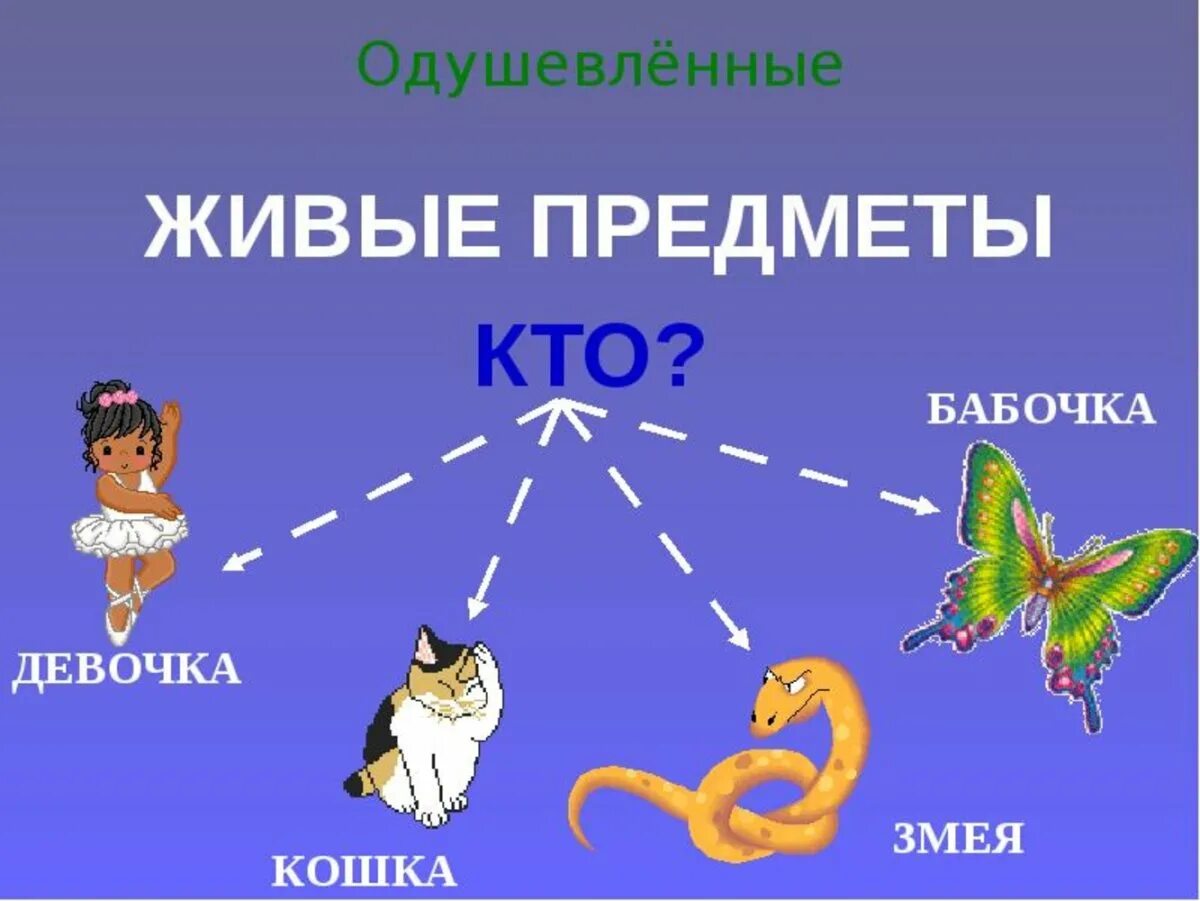 Одушевлённые

ЖИВЫЕ ПРЕДМЕТЫ

КТО?

БАБОЧКА

ДЕВОЧКА

КОШКА

ЗМЕЯ